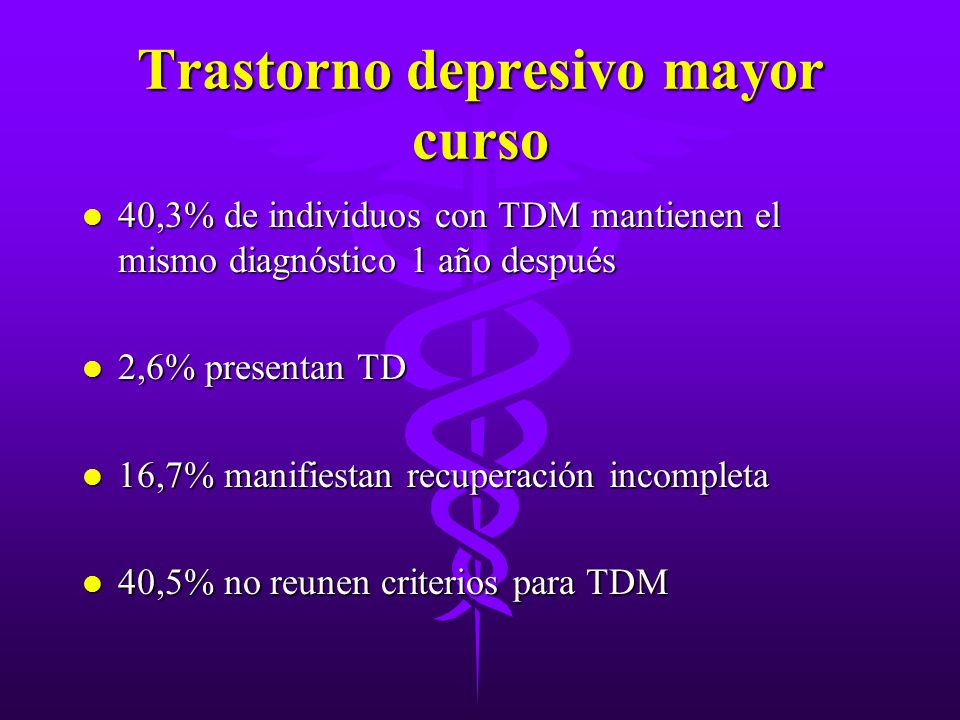 Trastorno depresivo mayor curso

- 40,3% de individuos con TDM mantienen el mismo diagnóstico 1 año después

- 2,6% presentan TD

- 16,7% manifiestan recuperación incompleta

- 40,5% no reunen criterios para TDM